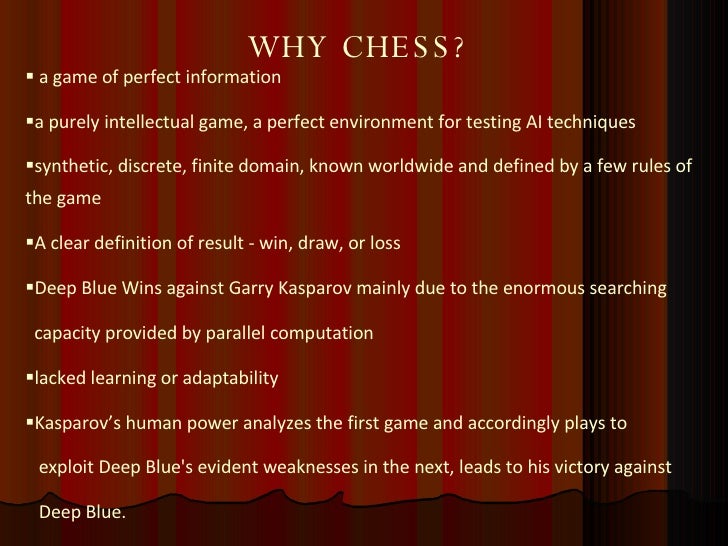 WHY CHESS?

▪ a game of perfect information

▪a purely intellectual game, a perfect environment for testing AI techniques

▪synthetic, discrete, finite domain, known worldwide and defined by a few rules of the game

▪A clear definition of result - win, draw, or loss

▪Deep Blue Wins against Garry Kasparov mainly due to the enormous searching capacity provided by parallel computation

▪lacked learning or adaptability

▪Kasparov's human power analyzes the first game and accordingly plays to exploit Deep Blue's evident weaknesses in the next, leads to his victory against Deep Blue.